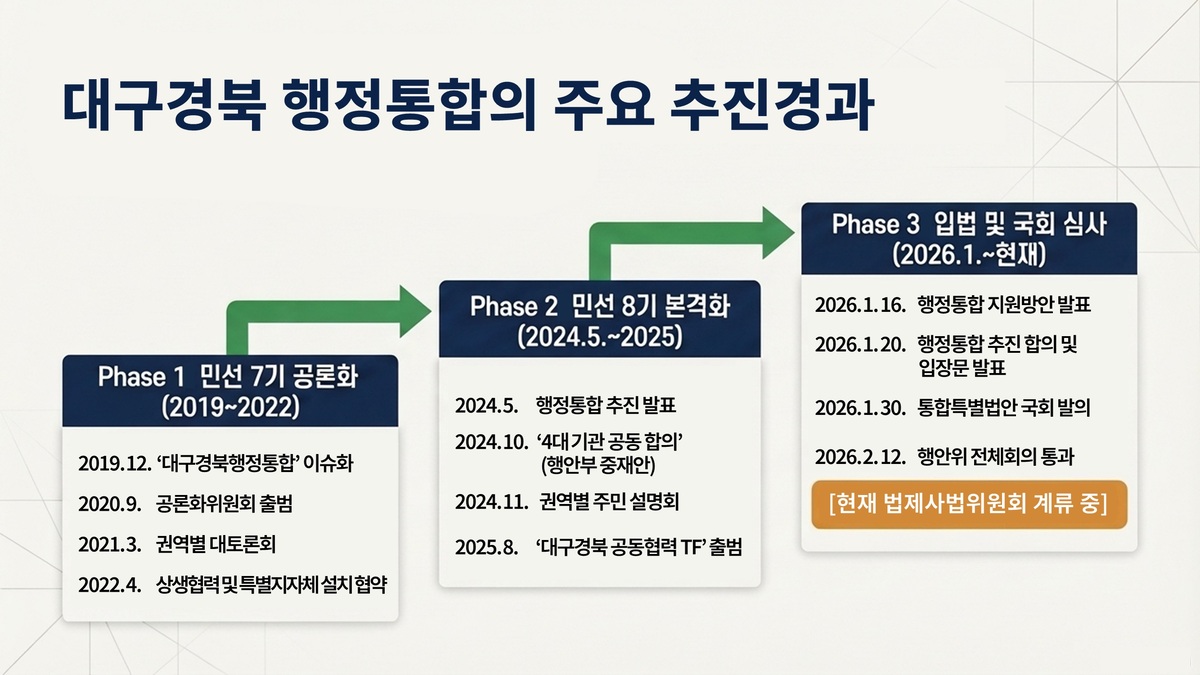 대구경북 행정통합의 주요 추진경과

Phase 1 민선 7기 공론화
(2019~2022)

2019.12. '대구경북행정통합' 이슈화
2020.9. 공론화위원회 출범
2021.3. 권역별 대토론회
2022.4. 상생협력 및 특별지자체 설치 협약

Phase 2 민선 8기 본격화
(2024.5.~2025)

2024.5. 행정통합 추진 발표
2024.10. '4대 기관 공동 합의' (행안부 중재안)
2024.11. 권역별 주민 설명회
2025.8. '대구경북 공동협력 TF' 출범

Phase 3 입법 및 국회 심사
(2026.1.~현재)

2026.1.16. 행정통합 지원방안 발표
2026.1.20. 행정통합 추진 합의 및 입장문 발표
2026.1.30. 통합특별법안 국회 발의
2026.2.12. 행안위 전체회의 통과

[현재 법제사법위원회 계류 중]